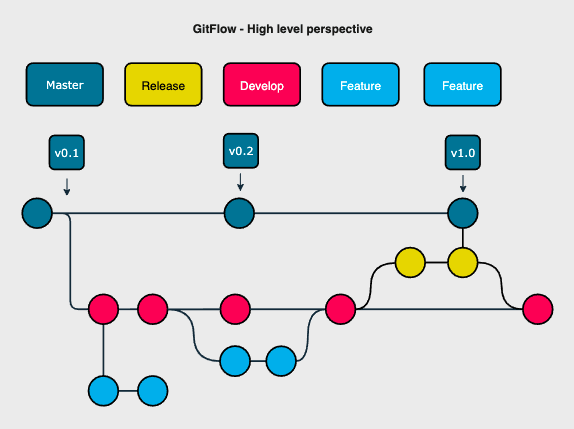 GitFlow - High level perspective

Master

Release

Develop

Feature

Feature

v0.1

v0.2

v1.0